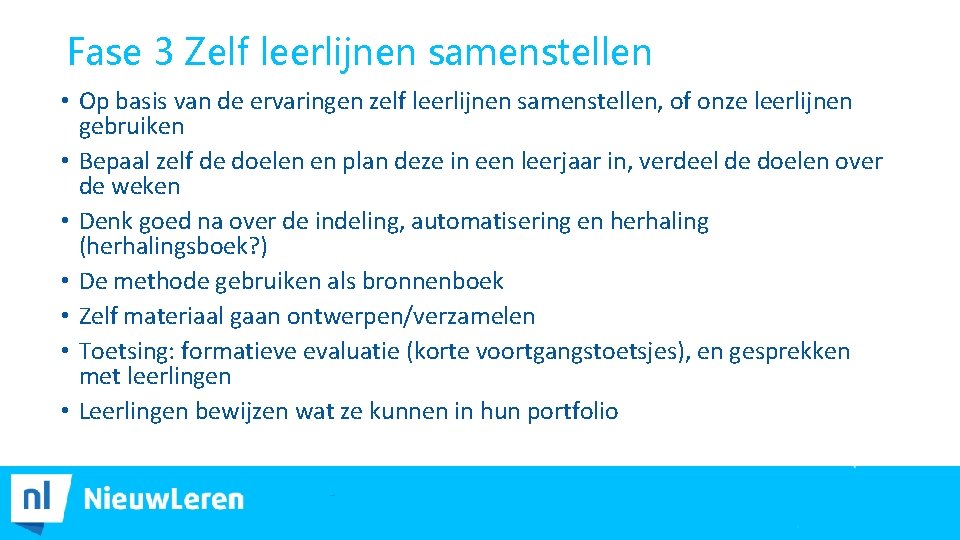 Fase 3 Zelf leerlijnen samenstellen

• Op basis van de ervaringen zelf leerlijnen samenstellen, of onze leerlijnen gebruiken
• Bepaal zelf de doelen en plan deze in een leerjaar in, verdeel de doelen over de weken
• Denk goed na over de indeling, automatisering en herhaling (herhalingsboek?)
• De methode gebruiken als bronnenboek
• Zelf materiaal gaan ontwerpen/verzamelen
• Toetsing: formatieve evaluatie (korte voortgangstoetsjes), en gesprekken met leerlingen
• Leerlingen bewijzen wat ze kunnen in hun portfolio

nl NieuwLeren